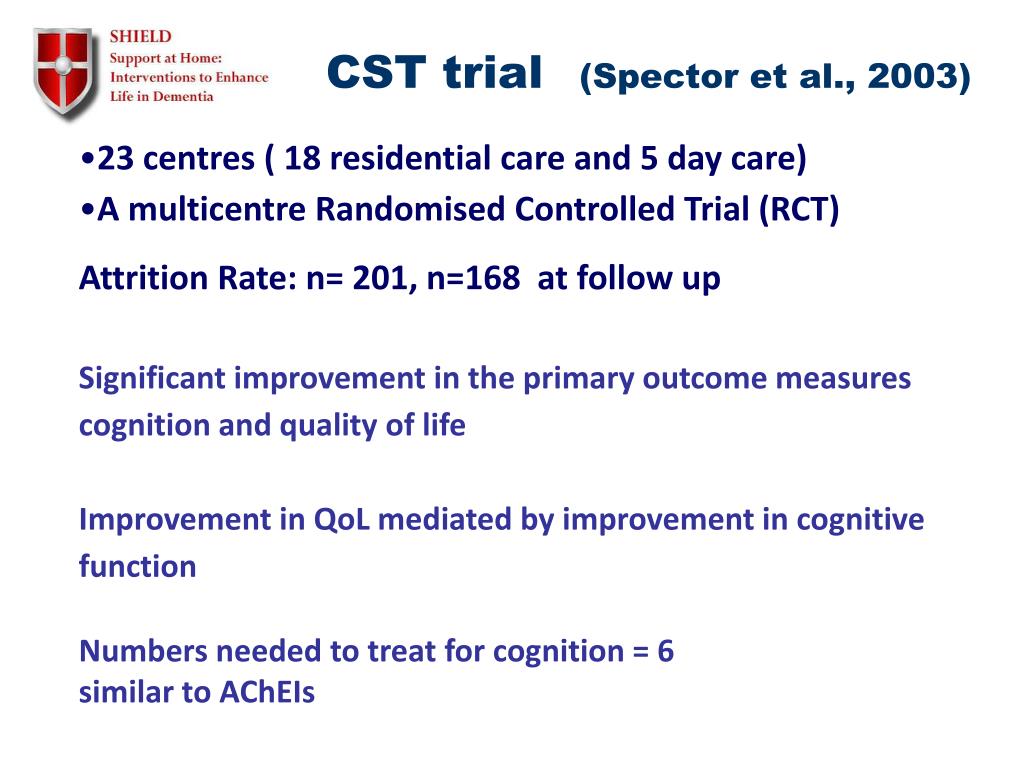 SHIELD
Support at Home:
Interventions to Enhance
Life in Dementia

CST trial (Spector et al., 2003)

•23 centres ( 18 residential care and 5 day care)
•A multicentre Randomised Controlled Trial (RCT)

Attrition Rate: n= 201, n=168 at follow up

Significant improvement in the primary outcome measures cognition and quality of life

Improvement in QoL mediated by improvement in cognitive function

Numbers needed to treat for cognition = 6
similar to AChEIs